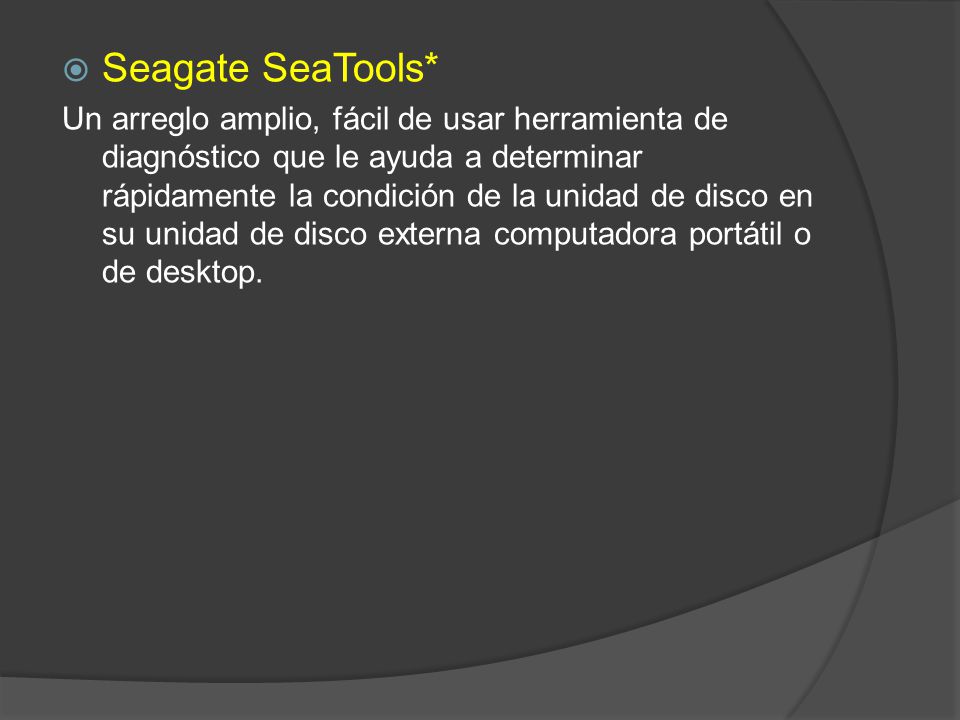 Seagate SeaTools*

Un arreglo amplio, fácil de usar herramienta de diagnóstico que le ayuda a determinar rápidamente la condición de la unidad de disco en su unidad de disco externa computadora portátil o de desktop.